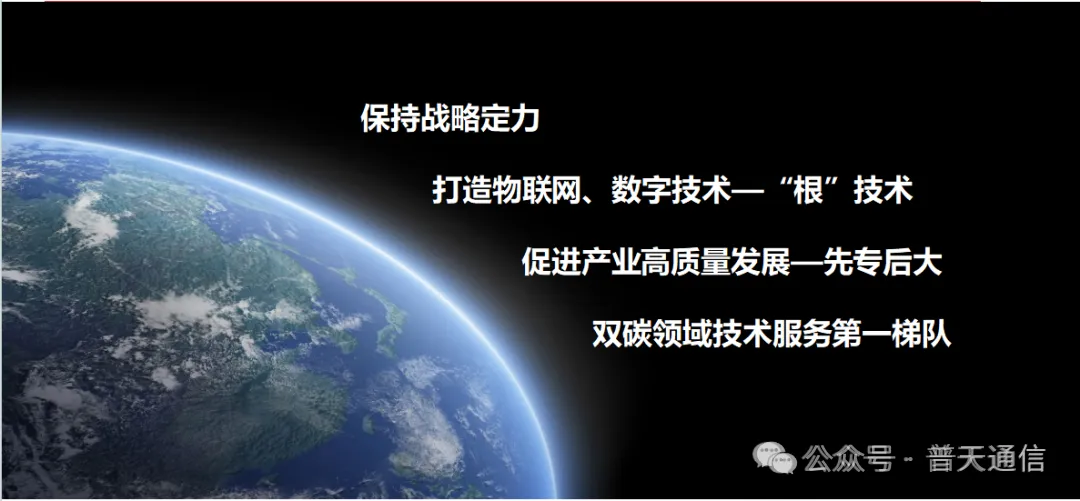 保持战略定力

打造物联网、数字技术—“根”技术

促进产业高质量发展—先专后大

双碳领域技术服务第一梯队

公众号 · 普天通信